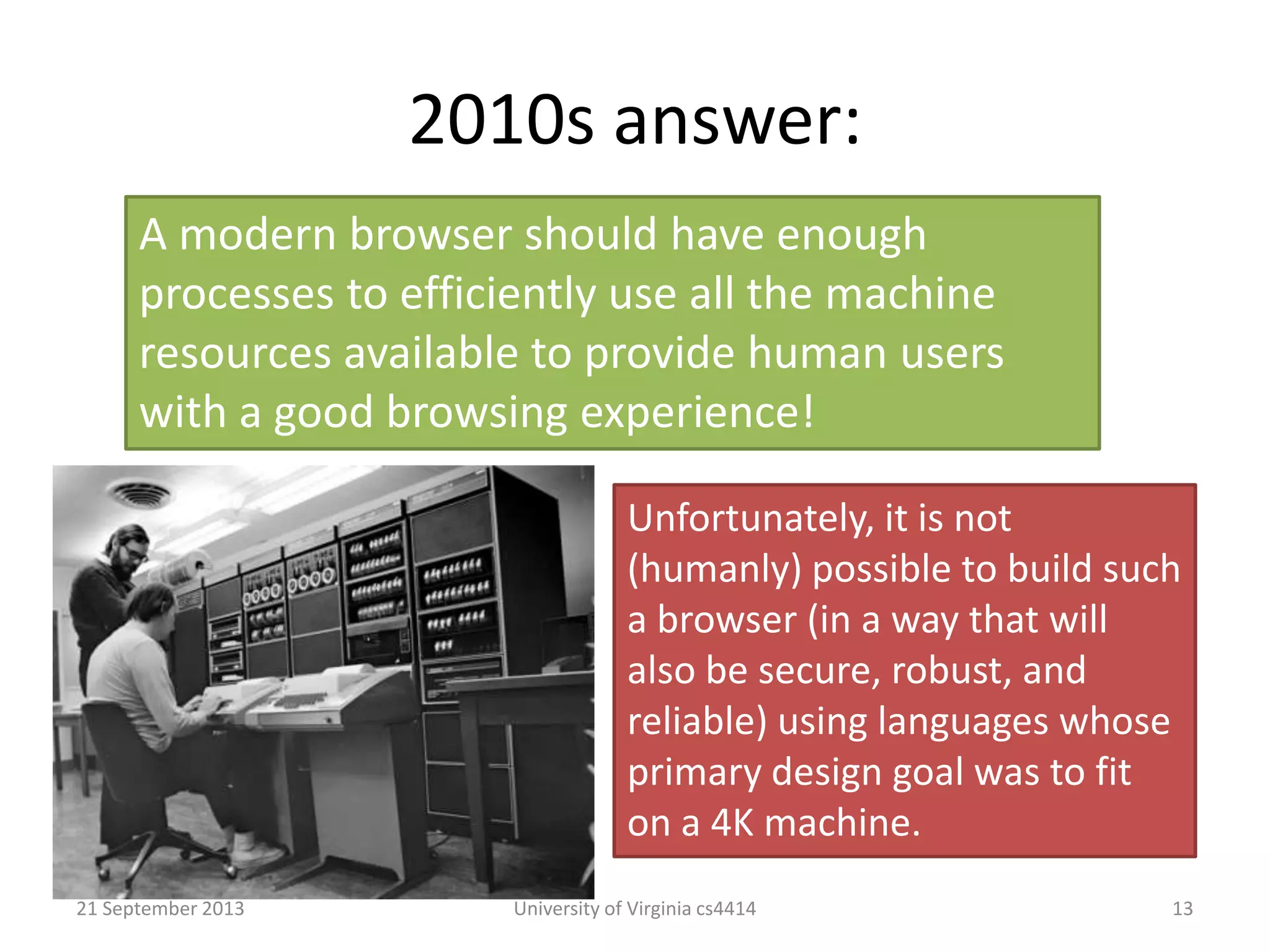 2010s answer:

A modern browser should have enough processes to efficiently use all the machine resources available to provide human users with a good browsing experience!

Unfortunately, it is not (humanly) possible to build such a browser (in a way that will also be secure, robust, and reliable) using languages whose primary design goal was to fit on a 4K machine.

21 September 2013

University of Virginia cs4414

13